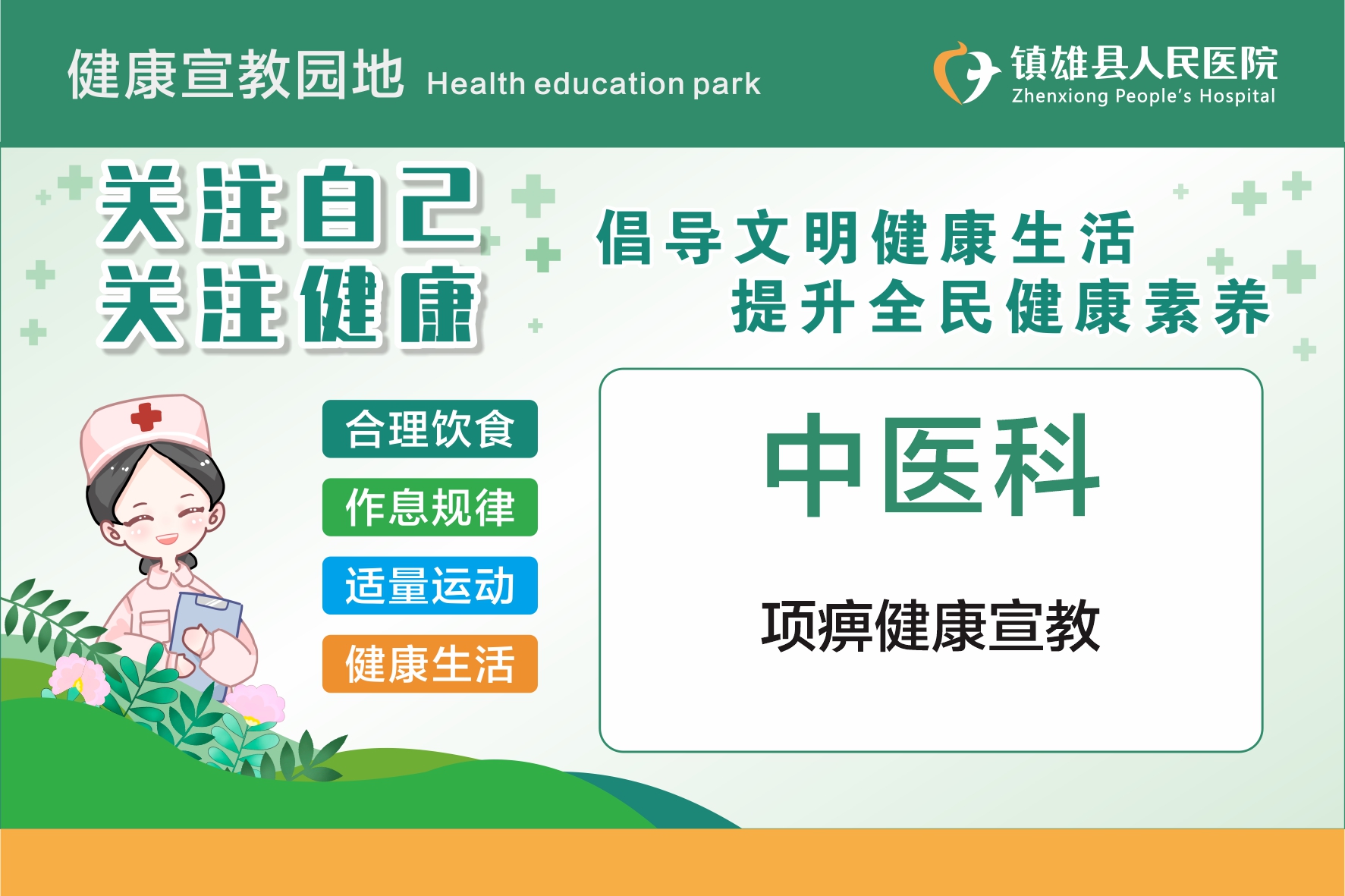 健康宣教园地 Health education park

镇雄县人民医院
Zhenxiong People's Hospital

关注自己
关注健康

倡导文明健康生活
提升全民健康素养

合理饮食
作息规律
适量运动
健康生活

中医科

项痹健康宣教